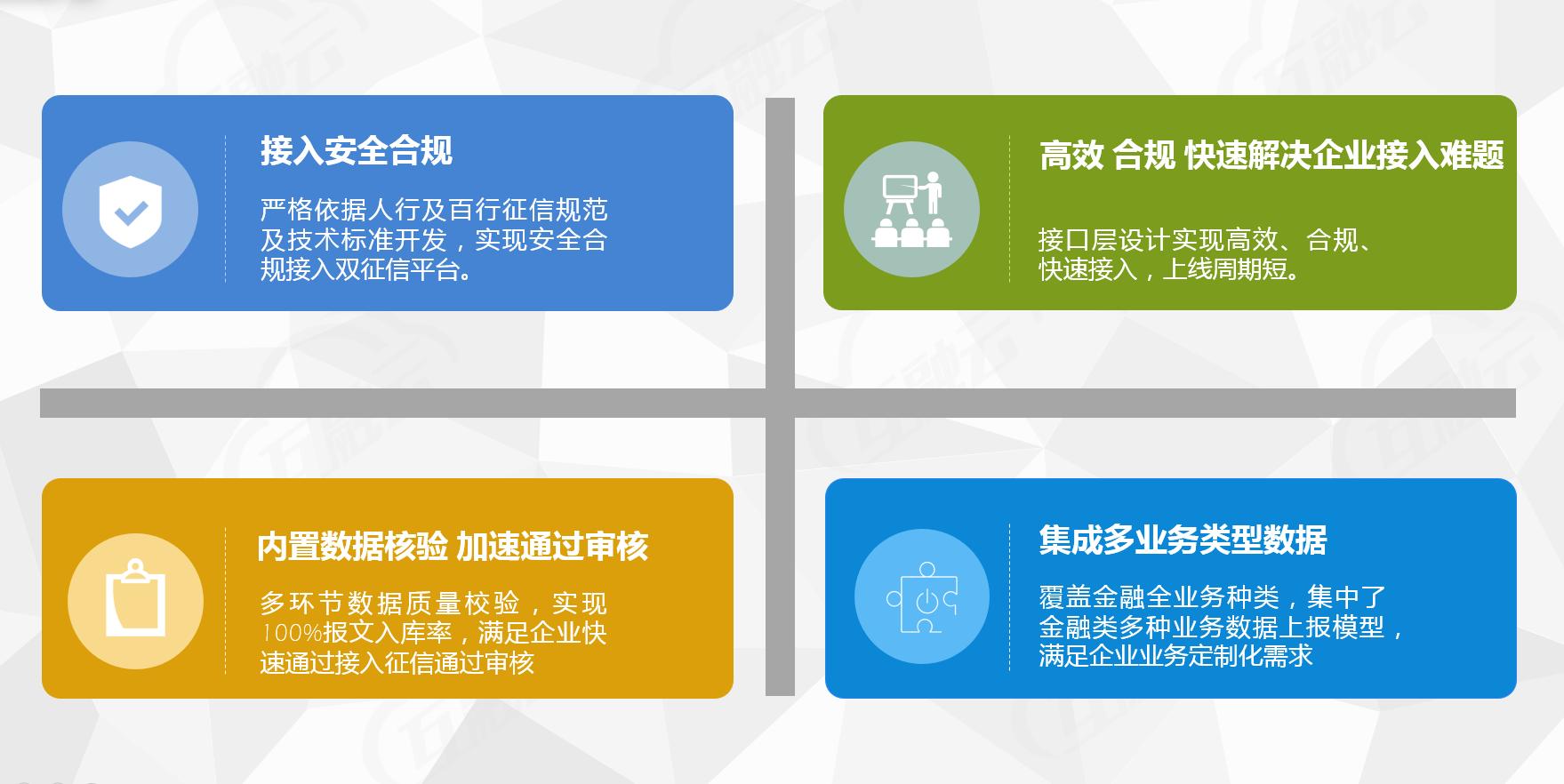 接入安全合规

严格依据人行及百行征信规范及技术标准开发，实现安全合规接入双征信平台。

高效 合规 快速解决企业接入难题

接口层设计实现高效、合规、快速接入，上线周期短。

内置数据核验 加速通过审核

多环节数据质量校验，实现100%报文入库率，满足企业快速通过接入征信通过审核

集成多业务类型数据

覆盖金融全业务种类，集中了金融类多种业务数据上报模型，满足企业业务定制化需求